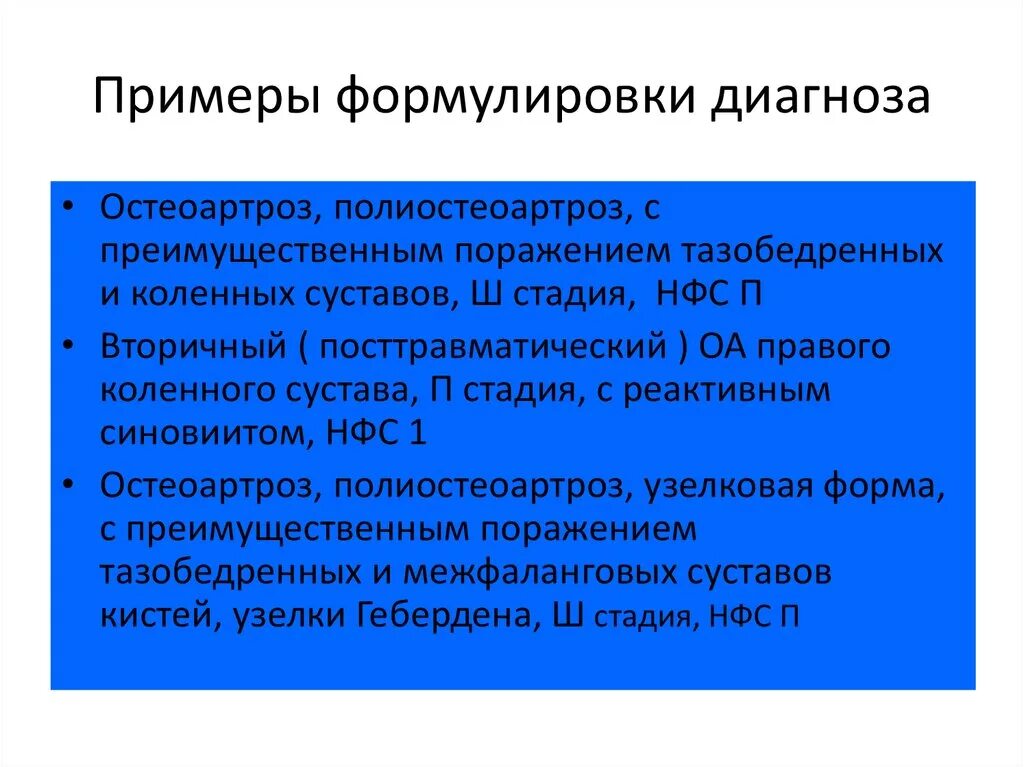 Примеры формулировки диагноза

• Остеоартроз, полиостеоартроз, с преимущественным поражением тазобедренных и коленных суставов, Ш стадия, НФС П
• Вторичный ( посттравматический ) ОА правого коленного сустава, П стадия, с реактивным синовиитом, НФС 1
• Остеоартроз, полиостеоартроз, узелковая форма, с преимущественным поражением тазобедренных и межфаланговых суставов кистей, узелки Гебердена, Ш стадия, НФС П